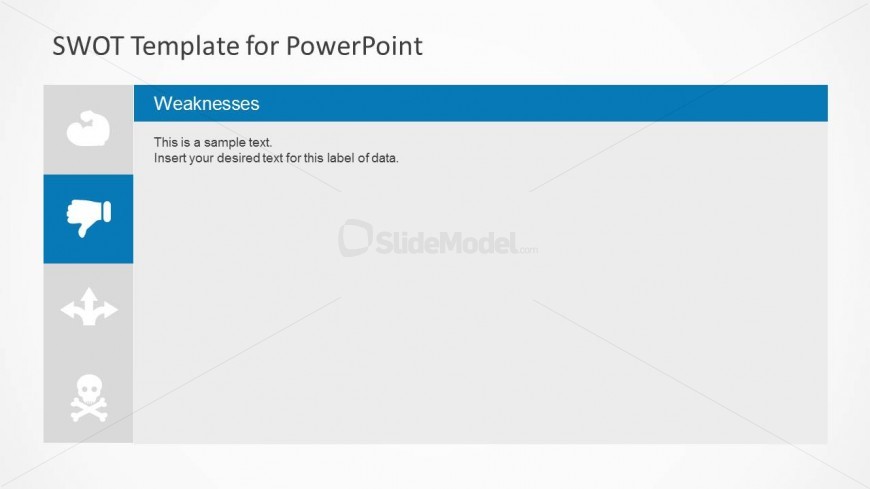 SWOT Template for PowerPoint

Weaknesses

This is a sample text.
Insert your desired text for this label of data.

SlideModel.com